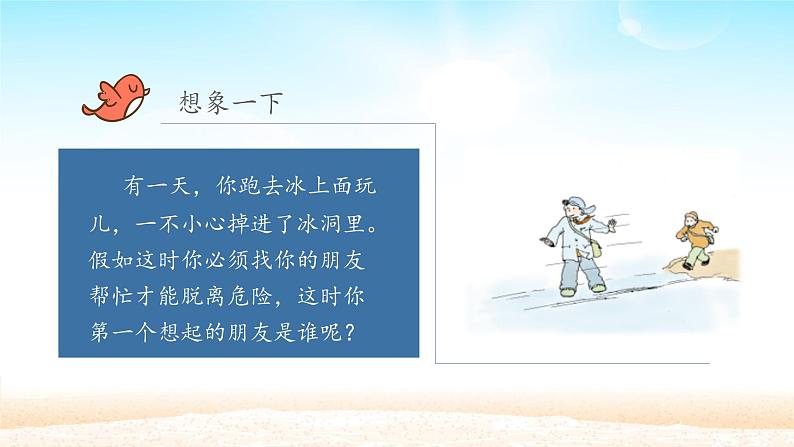 想象一下

有一天，你跑去冰上面玩儿，一不小心掉进了冰洞里。假如这时你必须找你的朋友帮忙才能脱离危险，这时你第一个想起的朋友是谁呢？